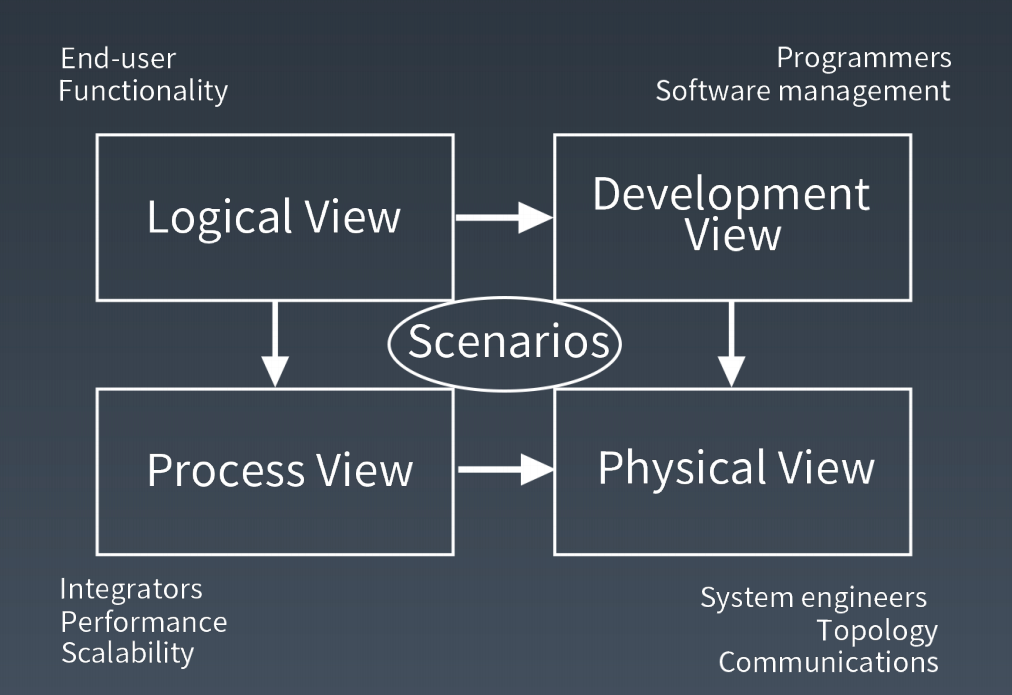 End-user
Functionality

Programmers
Software management

Logical View

Development View

Scenarios

Process View

Physical View

Integrators
Performance
Scalability

System engineers
Topology
Communications